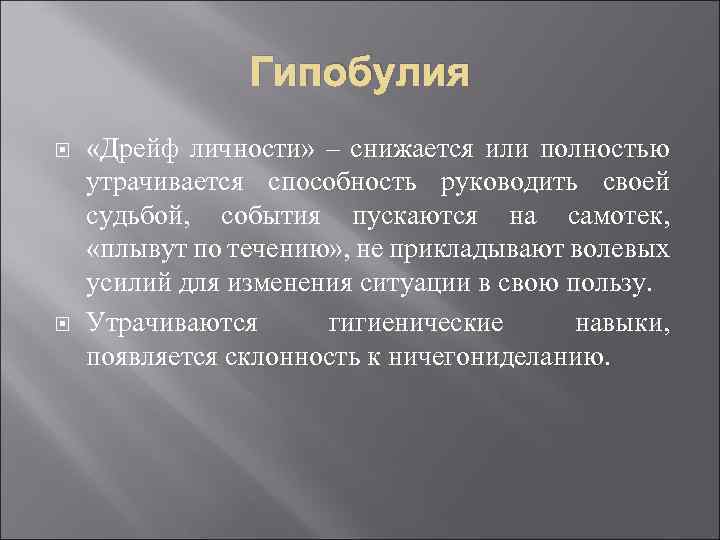 Гипобулия

«Дрейф личности» – снижается или полностью утрачивается способность руководить своей судьбой, события пускаются на самотек, «плывут по течению», не прикладывают волевых усилий для изменения ситуации в свою пользу.

Утрачиваются гигиенические навыки, появляется склонность к ничегониделанию.